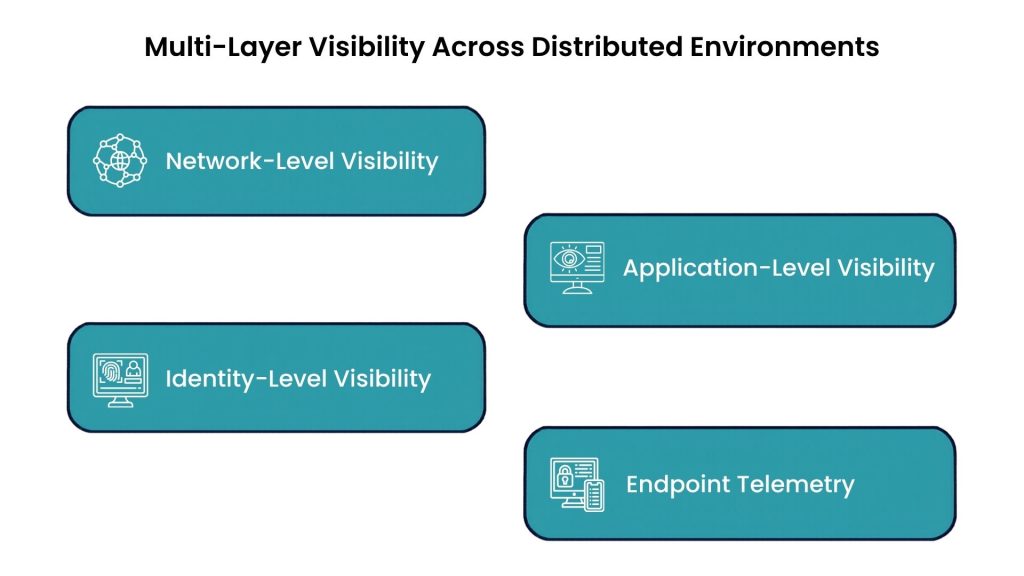 Multi-Layer Visibility Across Distributed Environments

Network-Level Visibility

Application-Level Visibility

Identity-Level Visibility

Endpoint Telemetry